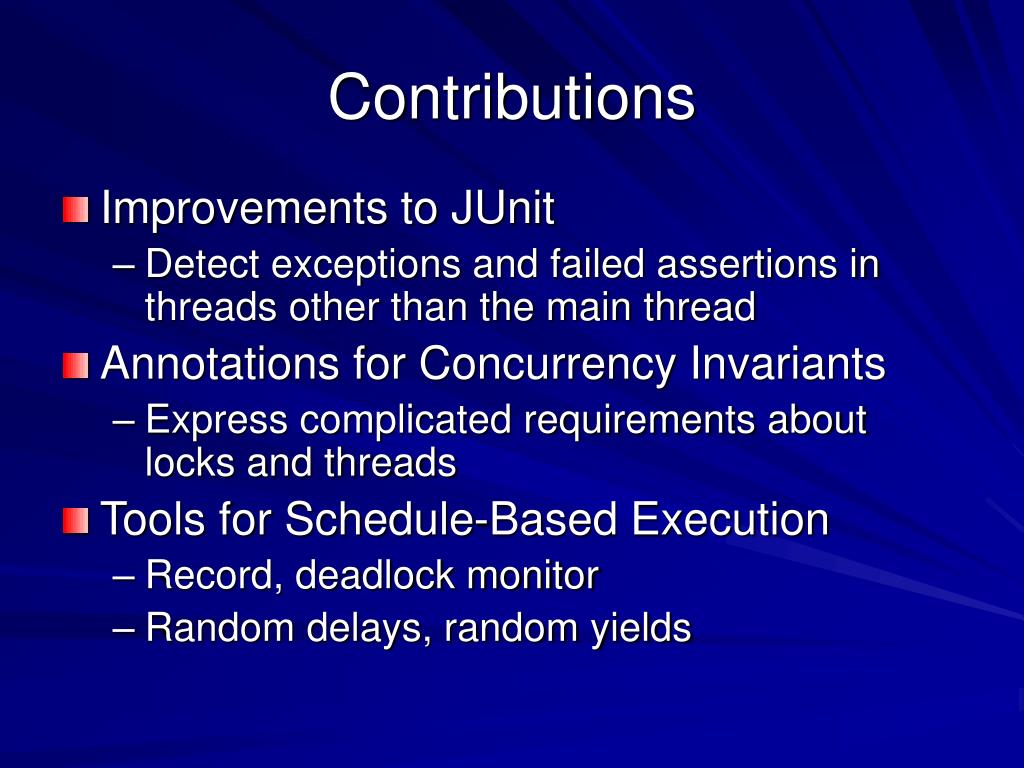 Contributions

Improvements to JUnit
– Detect exceptions and failed assertions in threads other than the main thread

Annotations for Concurrency Invariants
– Express complicated requirements about locks and threads

Tools for Schedule-Based Execution
– Record, deadlock monitor
– Random delays, random yields